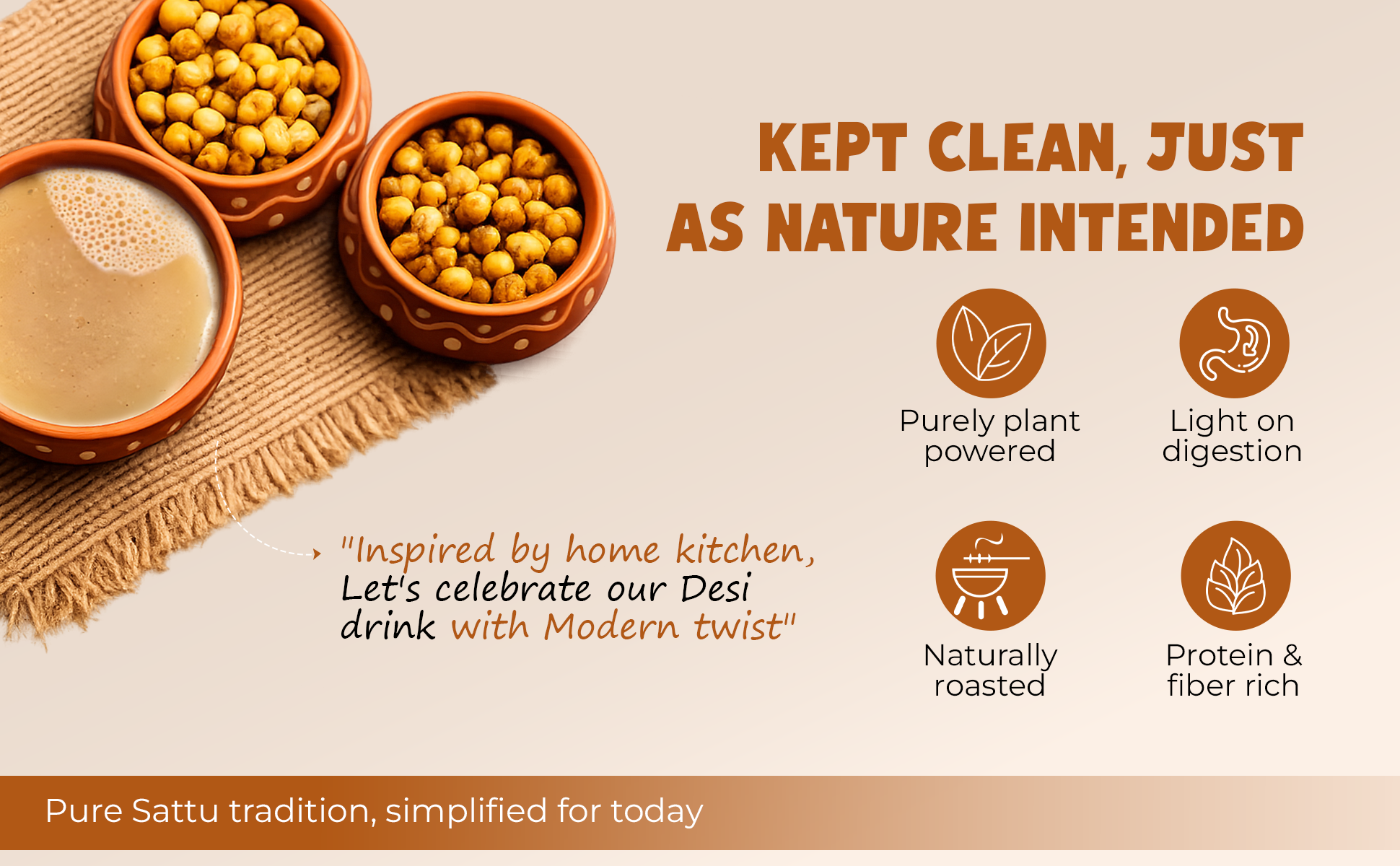 KEPT CLEAN, JUST
AS NATURE INTENDED

Purely plant powered

Light on digestion

"Inspired by home kitchen, Let's celebrate our Desi drink with Modern twist"

Naturally roasted

Protein & fiber rich

Pure Sattu tradition, simplified for today